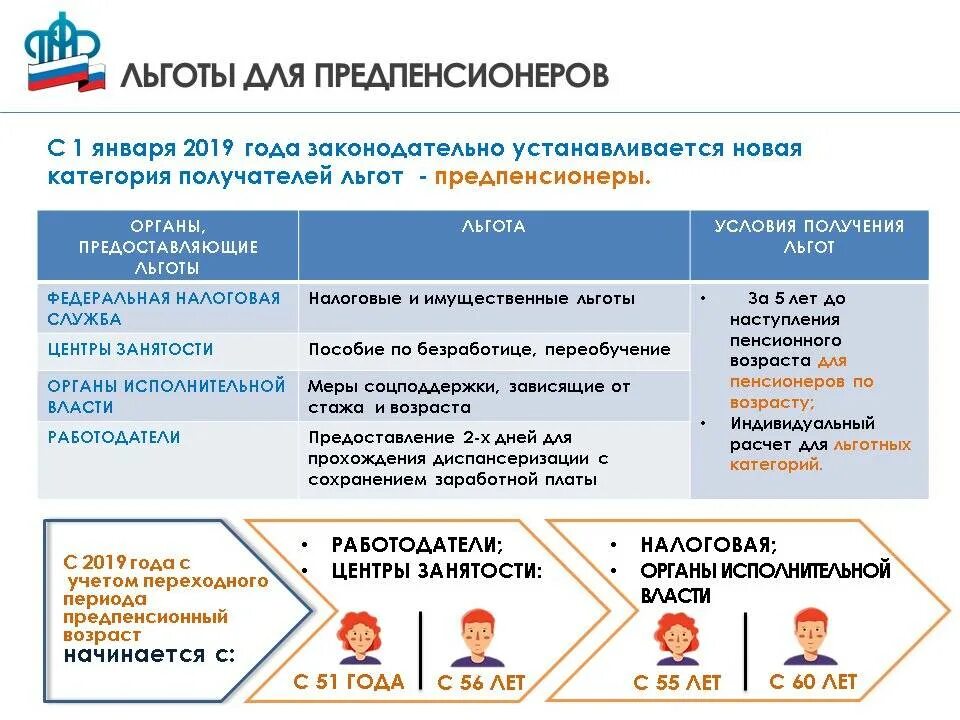 ЛЬГОТЫ ДЛЯ ПРЕДПЕНСИОНЕРОВ

С 1 января 2019 года законодательно устанавливается новая категория получателей льгот - предпенсионеры.

| ОРГАНЫ, ПРЕДОСТАВЛЯЮЩИЕ ЛЬГОТЫ | ЛЬГОТА | УСЛОВИЯ ПОЛУЧЕНИЯ ЛЬГОТ |
|---|---|---|
| ФЕДЕРАЛЬНАЯ НАЛОГОВАЯ СЛУЖБА | Налоговые и имущественные льготы | • За 5 лет до наступления пенсионного возраста для пенсионеров по возрасту; • Индивидуальный расчет для льготных категорий. |
| ЦЕНТРЫ ЗАНЯТОСТИ | Пособие по безработице, переобучение | |
| ОРГАНЫ ИСПОЛНИТЕЛЬНОЙ ВЛАСТИ | Меры соцподдержки, зависящие от стажа и возраста | |
| РАБОТОДАТЕЛИ | Предоставление 2-х дней для прохождения диспансеризации с сохранением заработной платы | |

С 2019 года с учетом переходного периода предпенсионный возраст начинается с:

• РАБОТОДАТЕЛИ;
• ЦЕНТРЫ ЗАНЯТОСТИ:

С 51 ГОДА
С 56 ЛЕТ

• НАЛОГОВАЯ;
• ОРГАНЫ ИСПОЛНИТЕЛЬНОЙ ВЛАСТИ

С 55 ЛЕТ
С 60 ЛЕТ